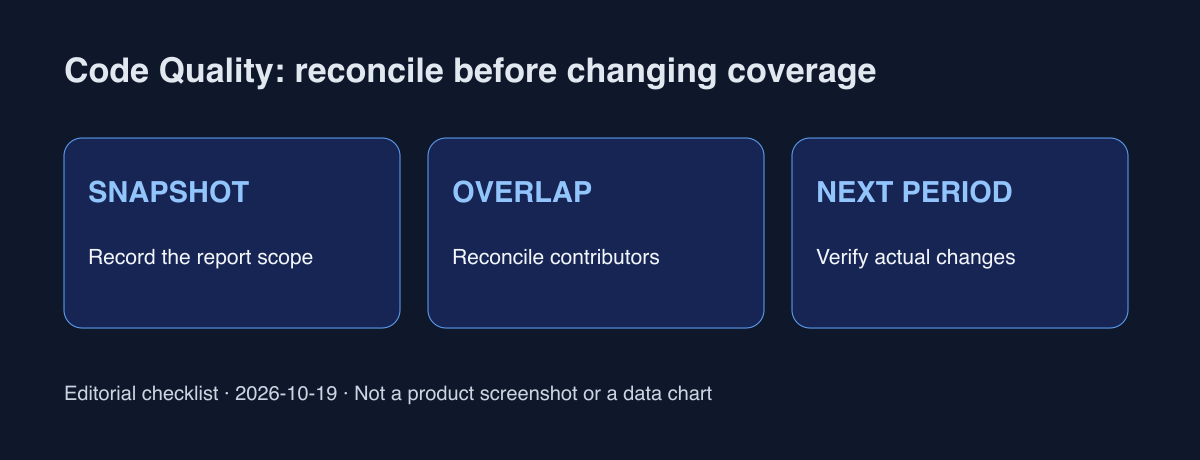 Code Quality: reconcile before changing coverage

SNAPSHOT

Record the report scope

OVERLAP

Reconcile contributors

NEXT PERIOD

Verify actual changes

Editorial checklist · 2026-10-19 · Not a product screenshot or a data chart